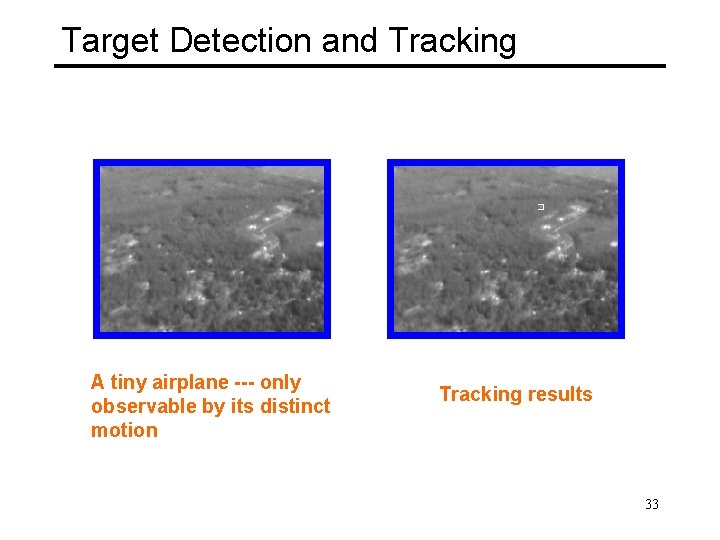 Target Detection and Tracking

A tiny airplane --- only observable by its distinct motion

Tracking results

33